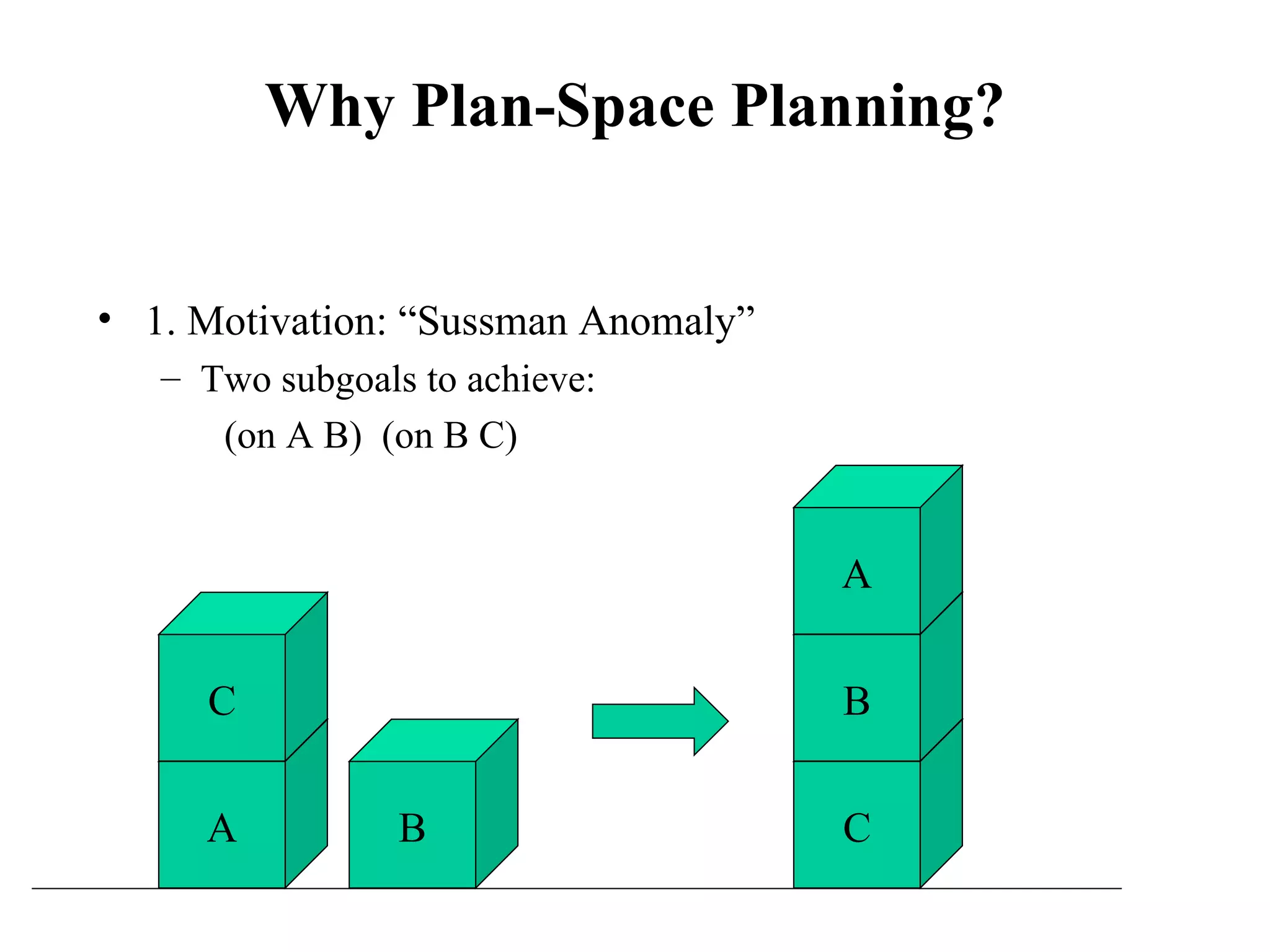 Why Plan-Space Planning?

• 1. Motivation: “Sussman Anomaly”

– Two subgoals to achieve:
(on A B) (on B C)

C
A
B

A
B
C